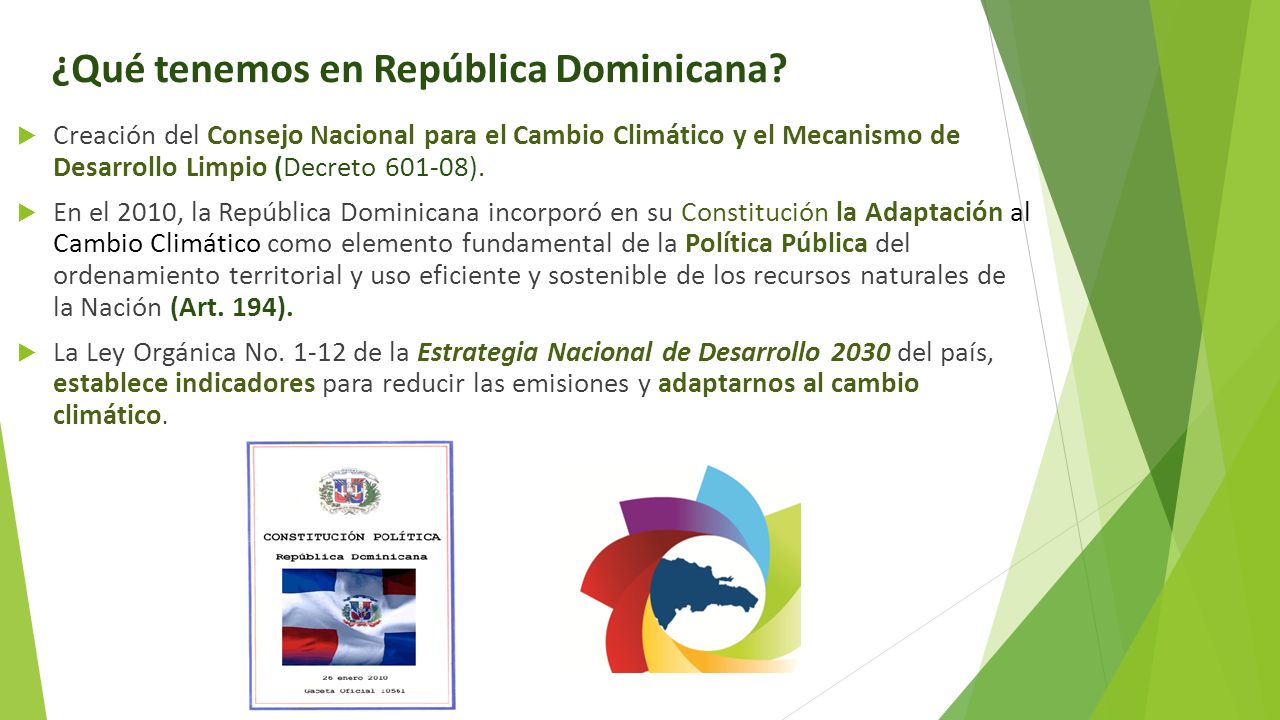 ¿Qué tenemos en República Dominicana?

Creación del Consejo Nacional para el Cambio Climático y el Mecanismo de Desarrollo Limpio (Decreto 601-08).

En el 2010, la República Dominicana incorporó en su Constitución la Adaptación al Cambio Climático como elemento fundamental de la Política Pública del ordenamiento territorial y uso eficiente y sostenible de los recursos naturales de la Nación (Art. 194).

La Ley Orgánica No. 1-12 de la Estrategia Nacional de Desarrollo 2030 del país, establece indicadores para reducir las emisiones y adaptarnos al cambio climático.

CONSTITUCIÓN POLÍTICA
República Dominicana

26 enero 2010
Gaceta Oficial 10561